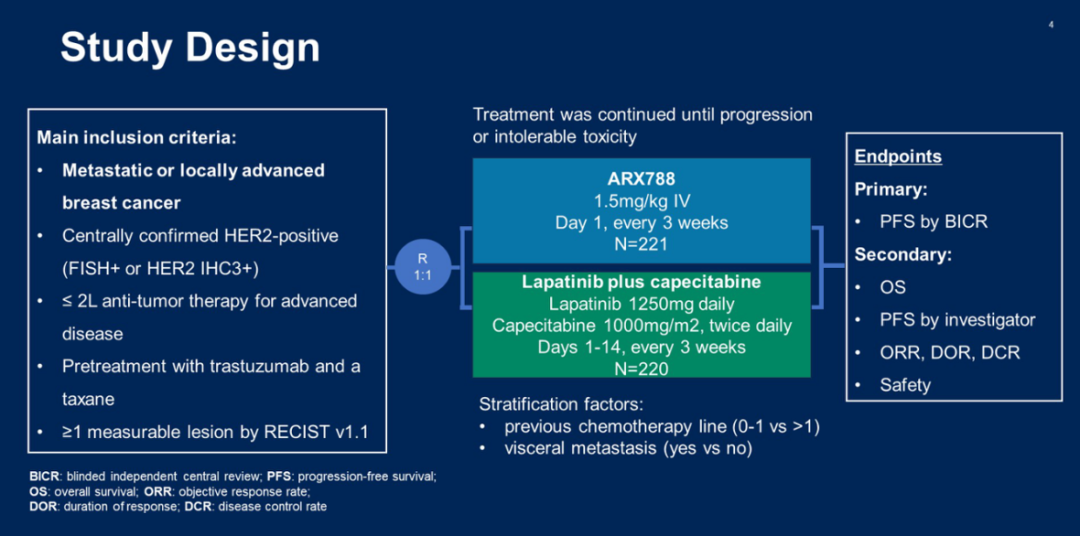 4

Study Design

Main inclusion criteria:
• Metastatic or locally advanced breast cancer
• Centrally confirmed HER2-positive (FISH+ or HER2 IHC3+)
• ≤ 2L anti-tumor therapy for advanced disease
• Pretreatment with trastuzumab and a taxane
• ≥1 measurable lesion by RECIST v1.1

R
1:1

Treatment was continued until progression or intolerable toxicity

ARX788
1.5mg/kg IV
Day 1, every 3 weeks
N=221

Lapatinib plus capecitabine
Lapatinib 1250mg daily
Capecitabine 1000mg/m2, twice daily
Days 1-14, every 3 weeks
N=220

Stratification factors:
• previous chemotherapy line (0-1 vs >1)
• visceral metastasis (yes vs no)

Endpoints
Primary:
• PFS by BICR
Secondary:
• OS
• PFS by investigator
• ORR, DOR, DCR
• Safety

BICR: blinded independent central review; PFS: progression-free survival; OS: overall survival; ORR: objective response rate; DOR: duration of response; DCR: disease control rate